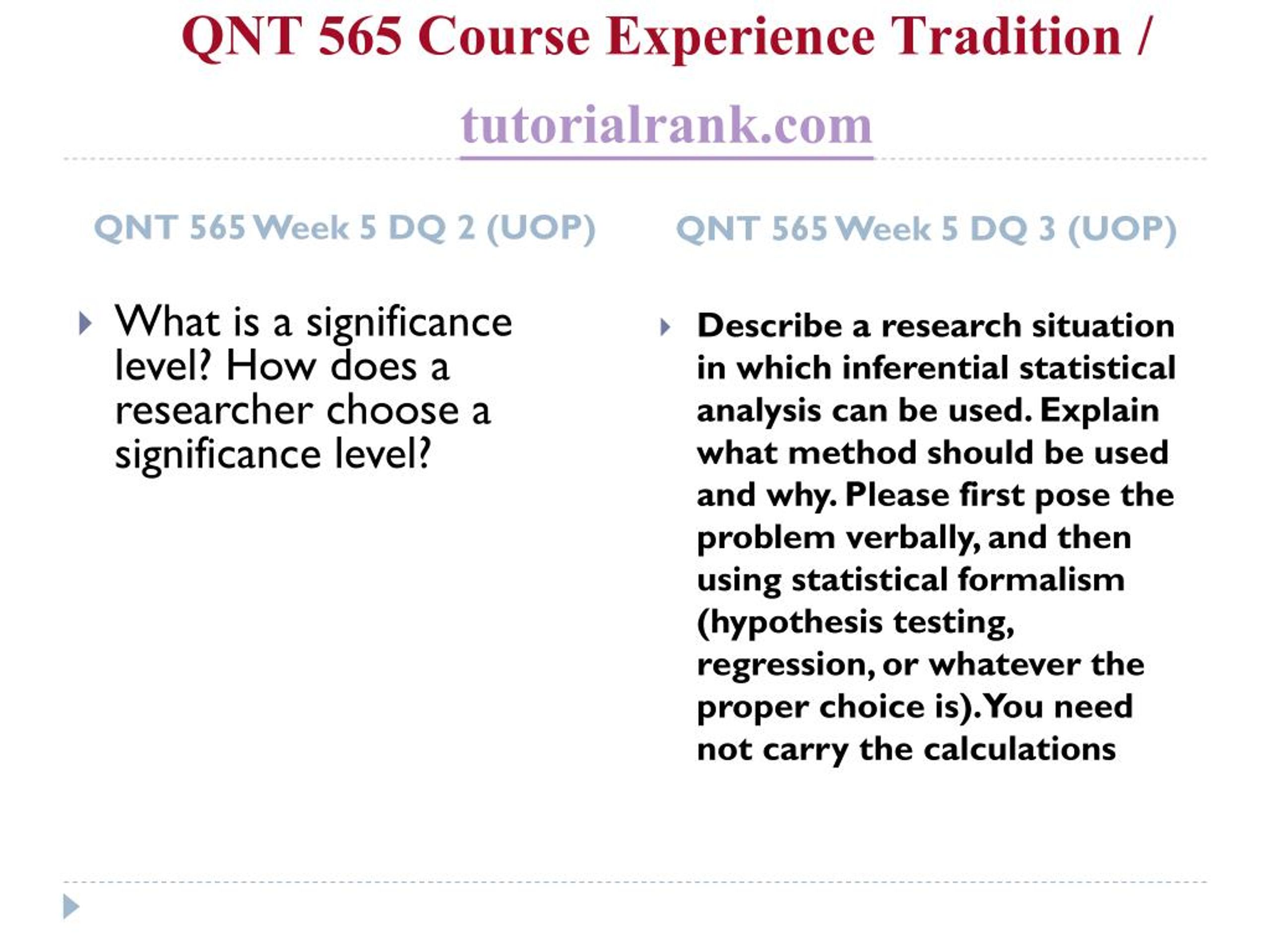 QNT 565 Course Experience Tradition /

tutorialrank.com

QNT 565 Week 5 DQ 2 (UOP)

What is a significance level? How does a researcher choose a significance level?

QNT 565 Week 5 DQ 3 (UOP)

Describe a research situation in which inferential statistical analysis can be used. Explain what method should be used and why. Please first pose the problem verbally, and then using statistical formalism (hypothesis testing, regression, or whatever the proper choice is). You need not carry the calculations